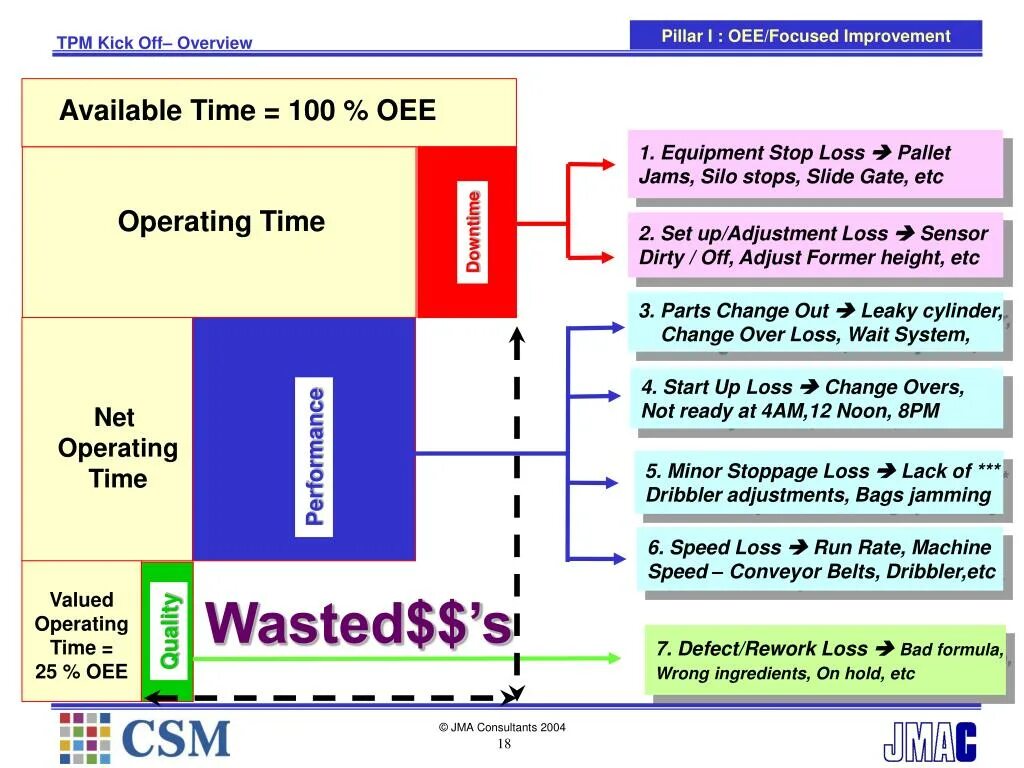 TPM Kick Off– Overview

Pillar I : OEE/Focused Improvement

Available Time = 100 % OEE

Operating Time

Downtime

Net Operating Time

Performance

Valued Operating Time = 25 % OEE

Quality

Wasted$$'s

1. Equipment Stop Loss ➔ Pallet Jams, Silo stops, Slide Gate, etc

2. Set up/Adjustment Loss ➔ Sensor Dirty / Off, Adjust Former height, etc

3. Parts Change Out ➔ Leaky cylinder, Change Over Loss, Wait System,

4. Start Up Loss ➔ Change Overs, Not ready at 4AM,12 Noon, 8PM

5. Minor Stoppage Loss ➔ Lack of *** Dribbler adjustments, Bags jamming

6. Speed Loss ➔ Run Rate, Machine Speed – Conveyor Belts, Dribbler,etc

7. Defect/Rework Loss ➔ Bad formula, Wrong ingredients, On hold, etc

CSM

© JMA Consultants 2004
18

JMAC